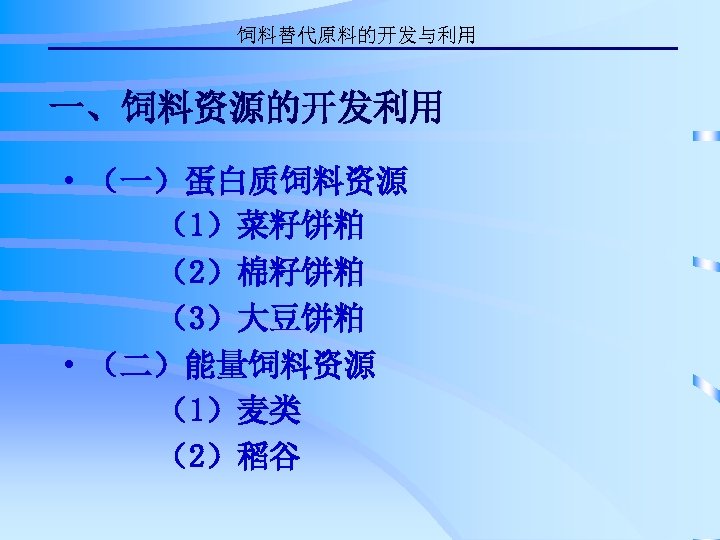 饲料替代原料的开发与利用

一、饲料资源的开发利用

• （一）蛋白质饲料资源

（1）菜籽饼粕

（2）棉籽饼粕

（3）大豆饼粕

• （二）能量饲料资源

（1）麦类

（2）稻谷